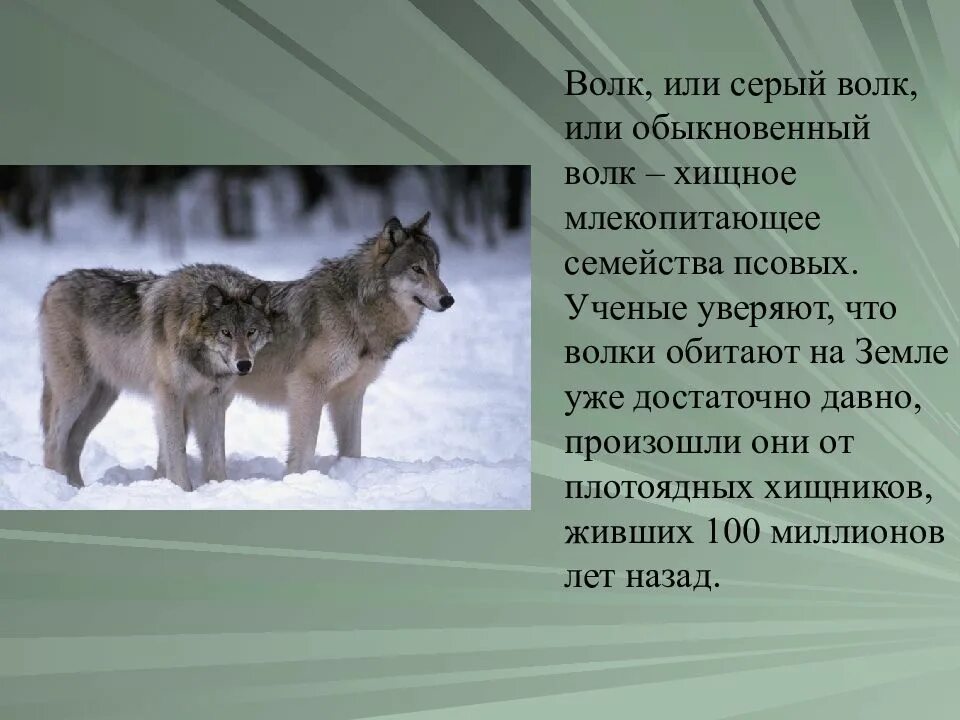 Волк, или серый волк, или обыкновенный волк – хищное млекопитающее семейства псовых. Ученые уверяют, что волки обитают на Земле уже достаточно давно, произошли они от плотоядных хищников, живших 100 миллионов лет назад.